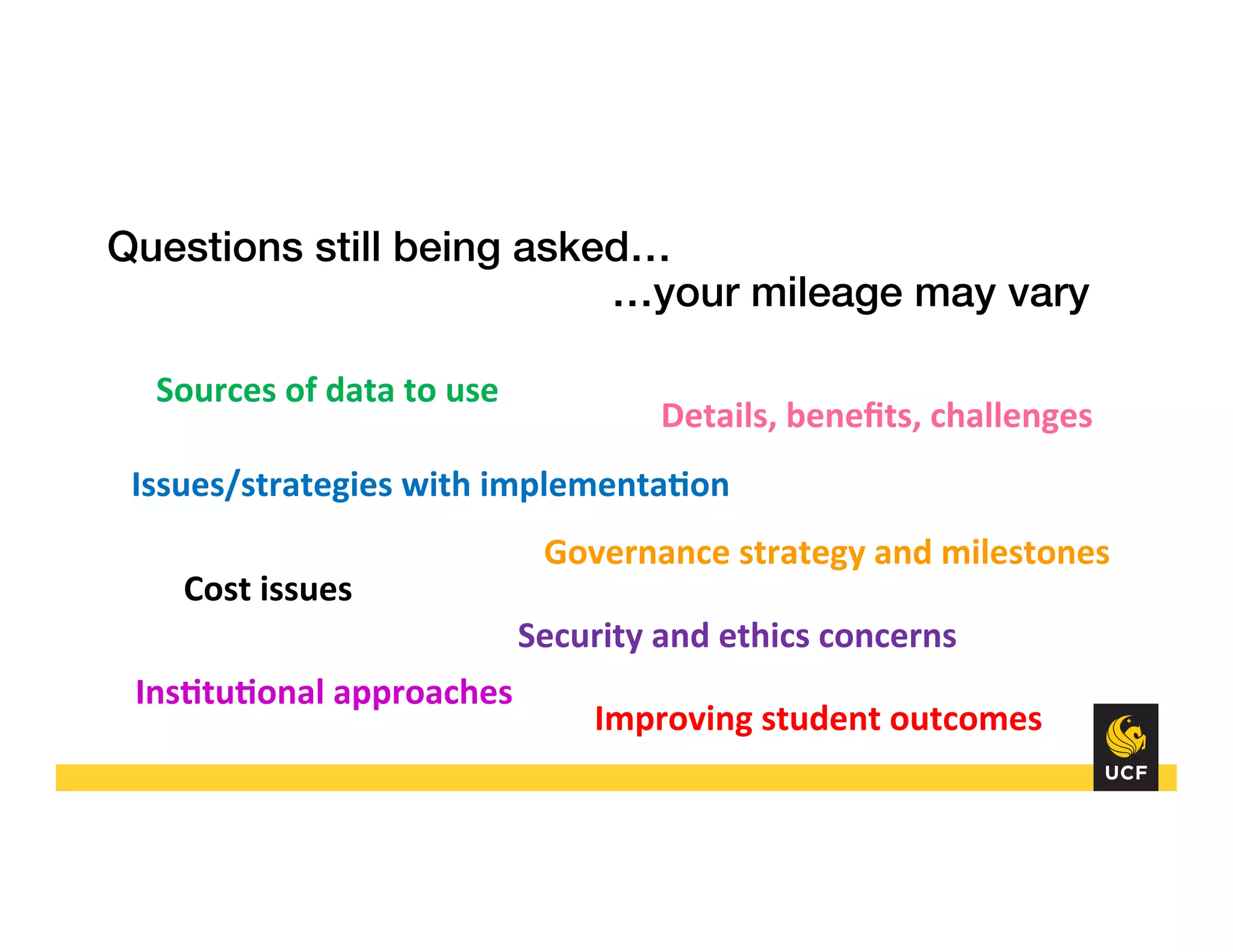 Questions still being asked…
…your mileage may vary

Sources of data to use

Details, benefits, challenges

Issues/strategies with implementation

Governance strategy and milestones

Cost issues

Security and ethics concerns

Institutional approaches

Improving student outcomes

UCF